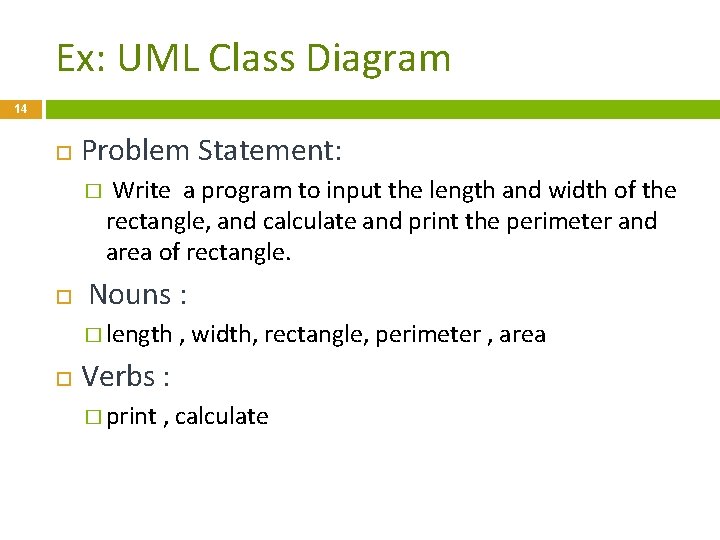 Ex: UML Class Diagram

14

Problem Statement:

Write a program to input the length and width of the rectangle, and calculate and print the perimeter and area of rectangle.

Nouns :

length , width, rectangle, perimeter , area

Verbs :

print , calculate